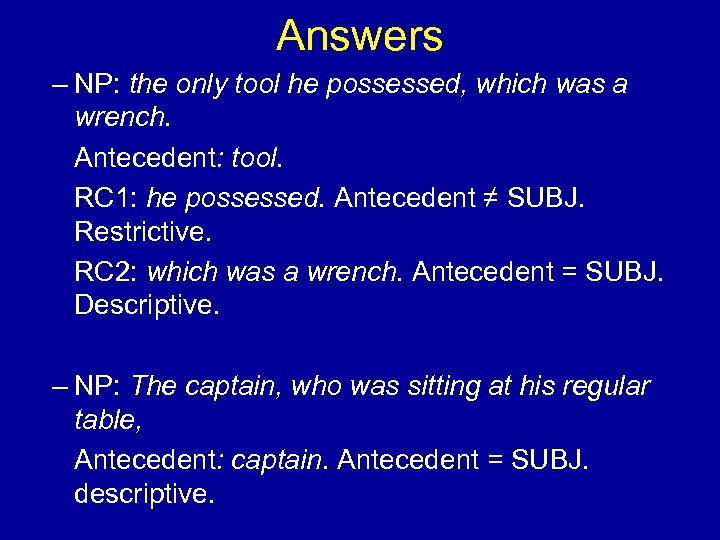 Answers

– NP: the only tool he possessed, which was a wrench.

Antecedent: tool.

RC1: he possessed. Antecedent ≠ SUBJ. Restrictive.

RC2: which was a wrench. Antecedent = SUBJ. Descriptive.

– NP: The captain, who was sitting at his regular table,

Antecedent: captain. Antecedent = SUBJ. descriptive.